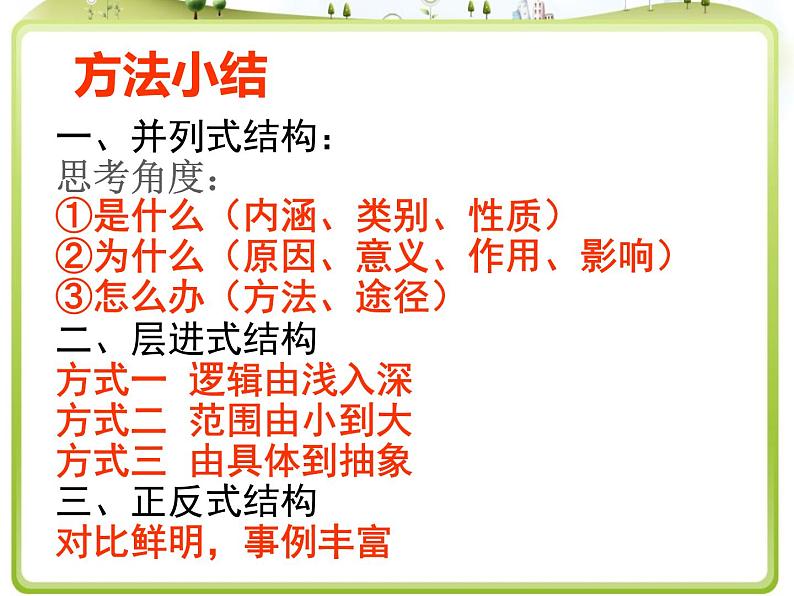 方法小结

一、并列式结构：
思考角度：
①是什么（内涵、类别、性质）
②为什么（原因、意义、作用、影响）
③怎么办（方法、途径）

二、层进式结构
方式一 逻辑由浅入深
方式二 范围由小到大
方式三 由具体到抽象

三、正反式结构
对比鲜明，事例丰富